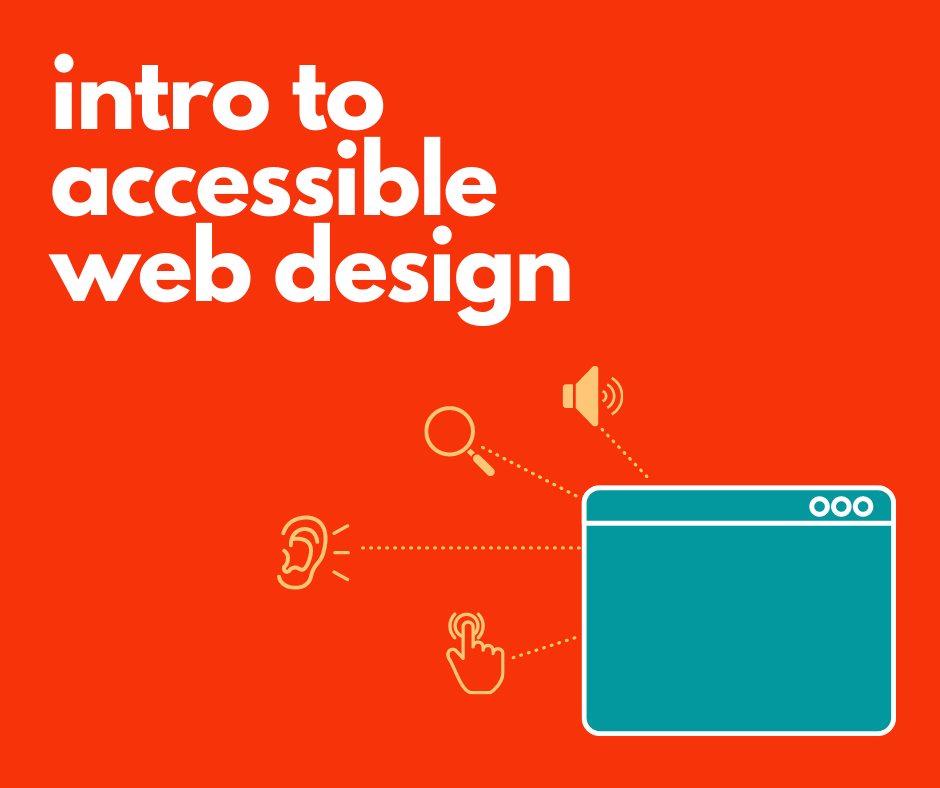 intro to accessible web design